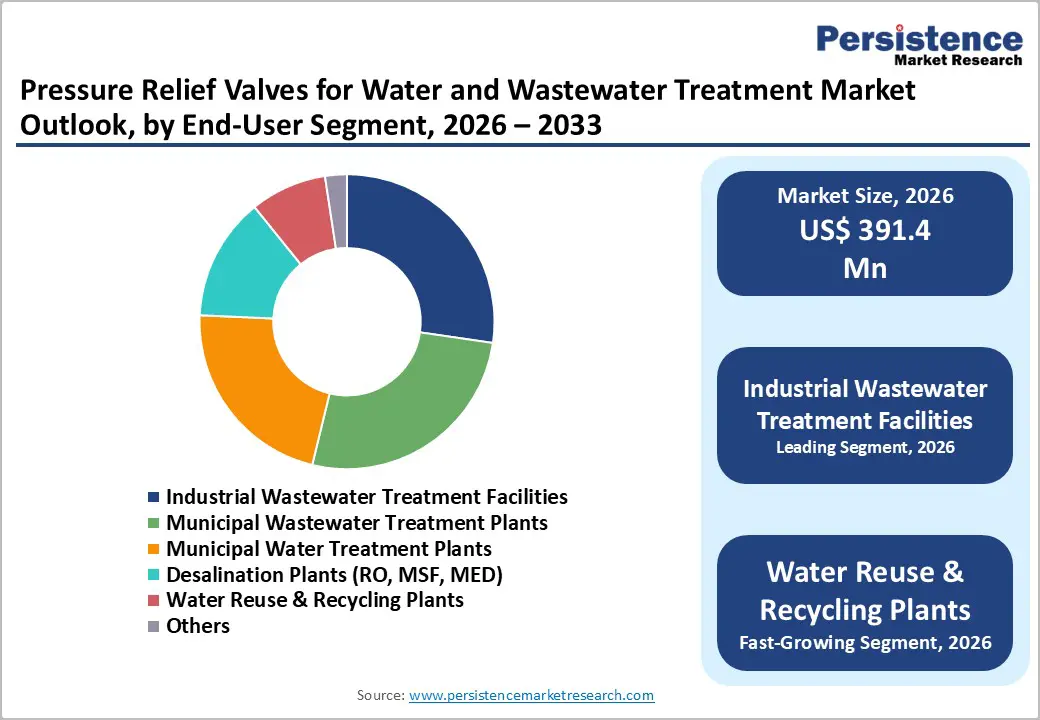 Persistence
Market Research

Pressure Relief Valves for Water and Wastewater Treatment Market Outlook, by End-User Segment, 2026 – 2033

Industrial Wastewater Treatment Facilities
Municipal Wastewater Treatment Plants
Municipal Water Treatment Plants
Desalination Plants (RO, MSF, MED)
Water Reuse & Recycling Plants
Others

Market Size, 2026
US$ 391.4 Mn

Industrial Wastewater Treatment Facilities
Leading Segment, 2026

Water Reuse & Recycling Plants
Fast-Growing Segment, 2026

Source: www.persistencemarketresearch.com